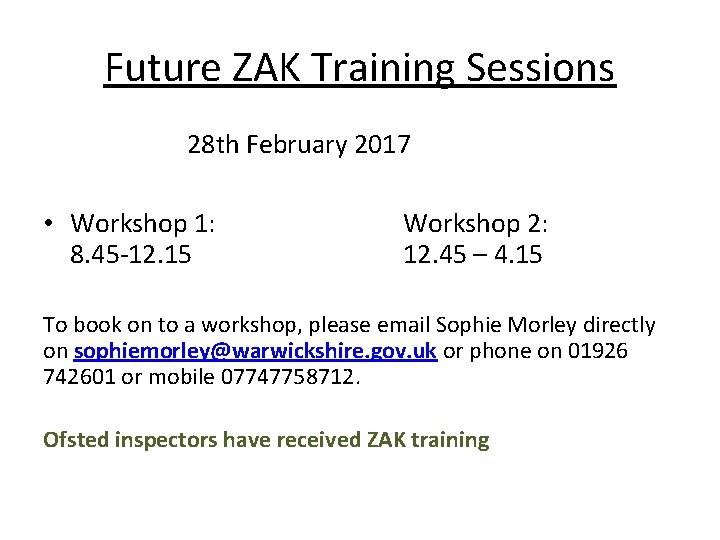 Future ZAK Training Sessions

28th February 2017

• Workshop 1:
8.45-12.15

Workshop 2:
12.45 – 4.15

To book on to a workshop, please email Sophie Morley directly on sophiemorley@warwickshire.gov.uk or phone on 01926 742601 or mobile 07747758712.

Ofsted inspectors have received ZAK training